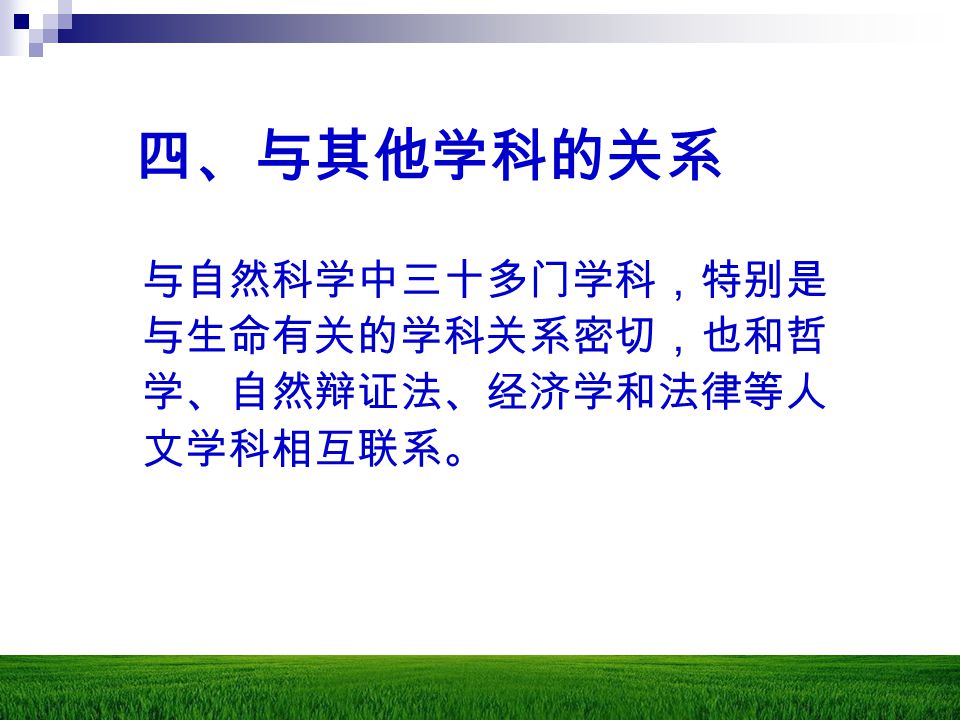 四、与其他学科的关系

与自然科学中三十多门学科，特别是与生命有关的学科关系密切，也和哲学、自然辩证法、经济学和法律等人文学科相互联系。